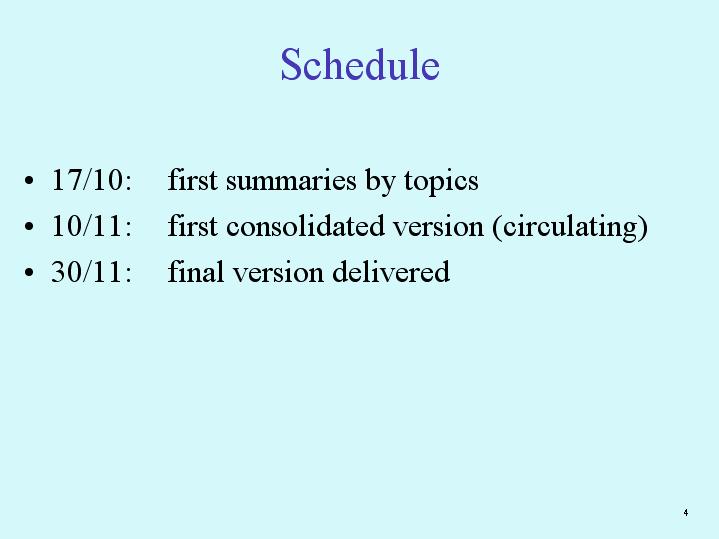 Schedule

• 17/10: first summaries by topics
• 10/11: first consolidated version (circulating)
• 30/11: final version delivered

4